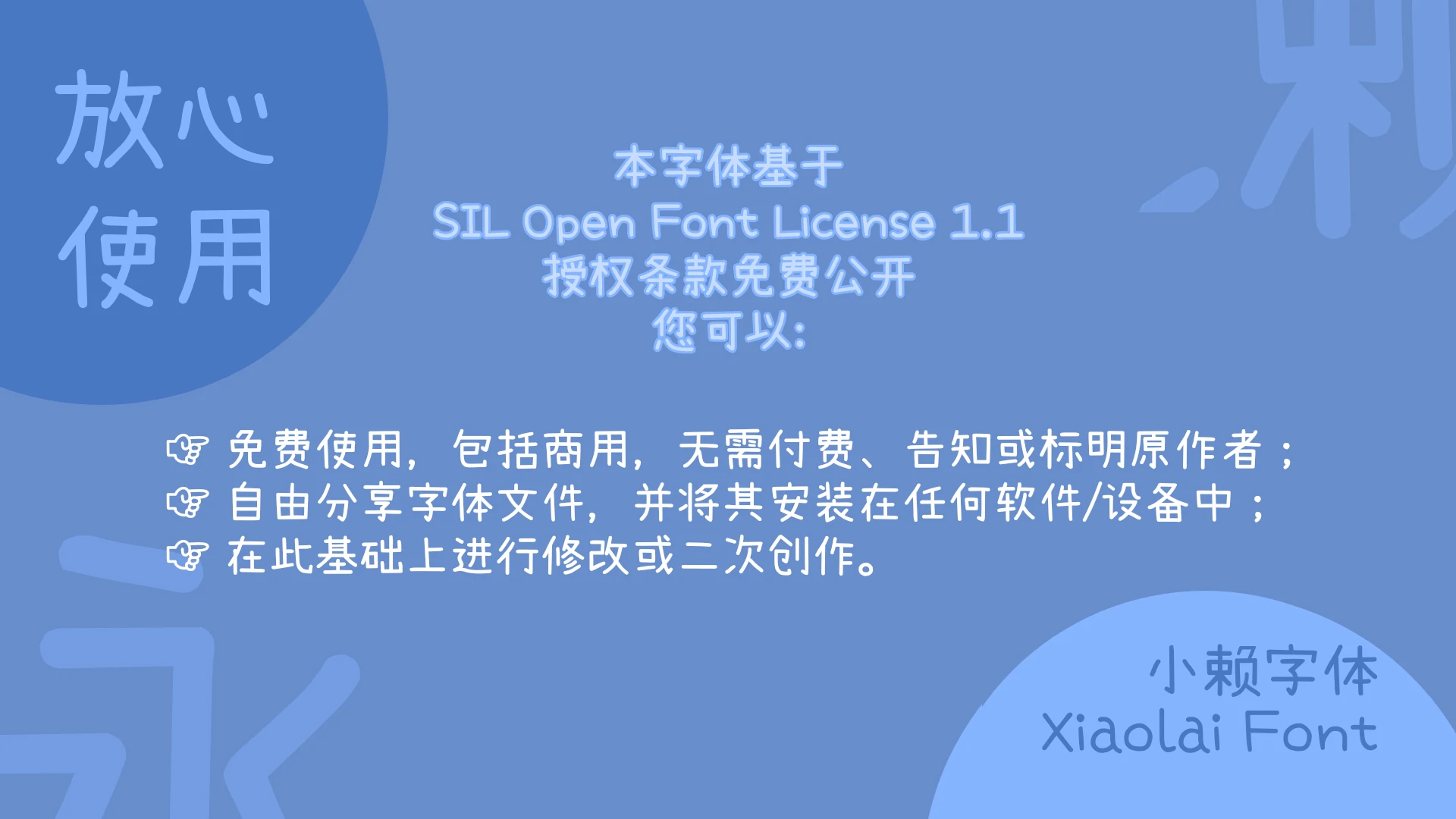 放心
使用

本字体基于
SIL Open Font License 1.1
授权条款免费公开
您可以:

☞ 免费使用，包括商用，无需付费、告知或标明原作者；
☞ 自由分享字体文件，并将其安装在任何软件/设备中；
☞ 在此基础上进行修改或二次创作。

小赖字体
Xiaolai Font